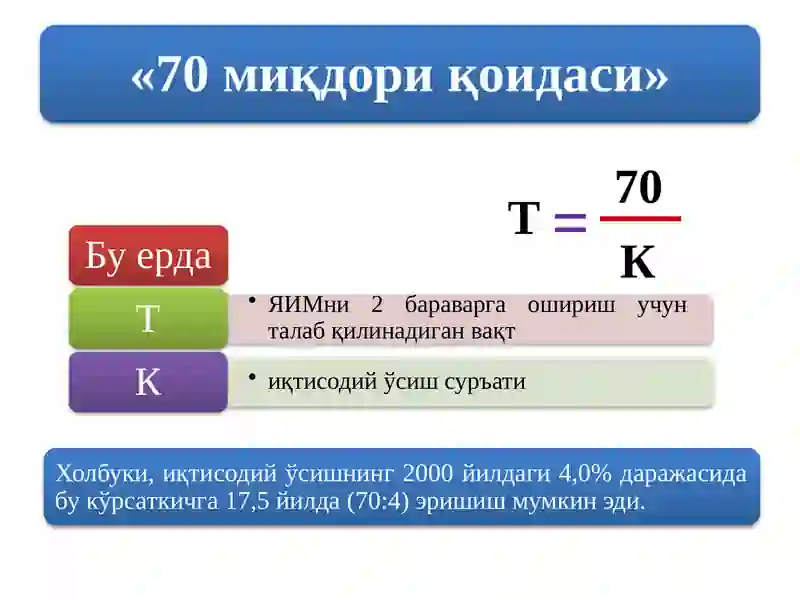 «70 миқдори қоидаси»

$T = \frac{70}{K}$

Бу ерда

Т

• ЯИМни 2 бараварга ошириш учун талаб қилинадиган вақт

К

• иқтисодий ўсиш суръати

Холбуки, иқтисодий ўсишнинг 2000 йилдаги 4,0% даражасида бу кўрсаткичга 17,5 йилда (70:4) эришиш мумкин эди.